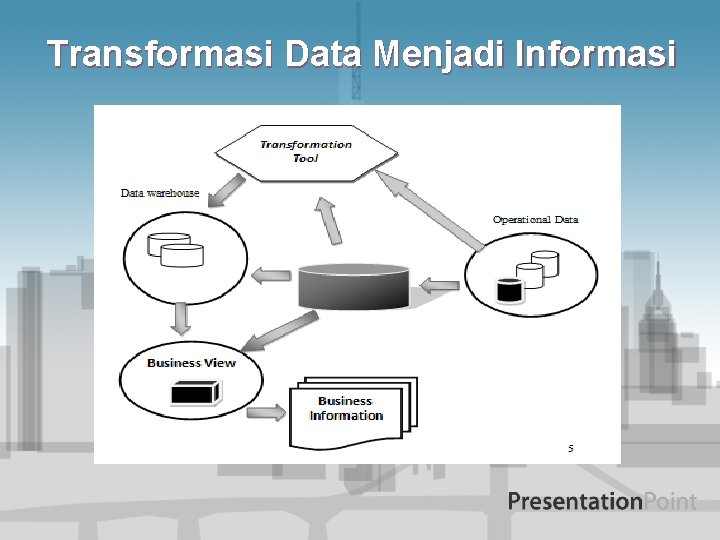 Transformasi Data Menjadi Informasi

Transformation Tool

Data warehouse

Operational Data

Business View

Business Information

5

PresentationPoint